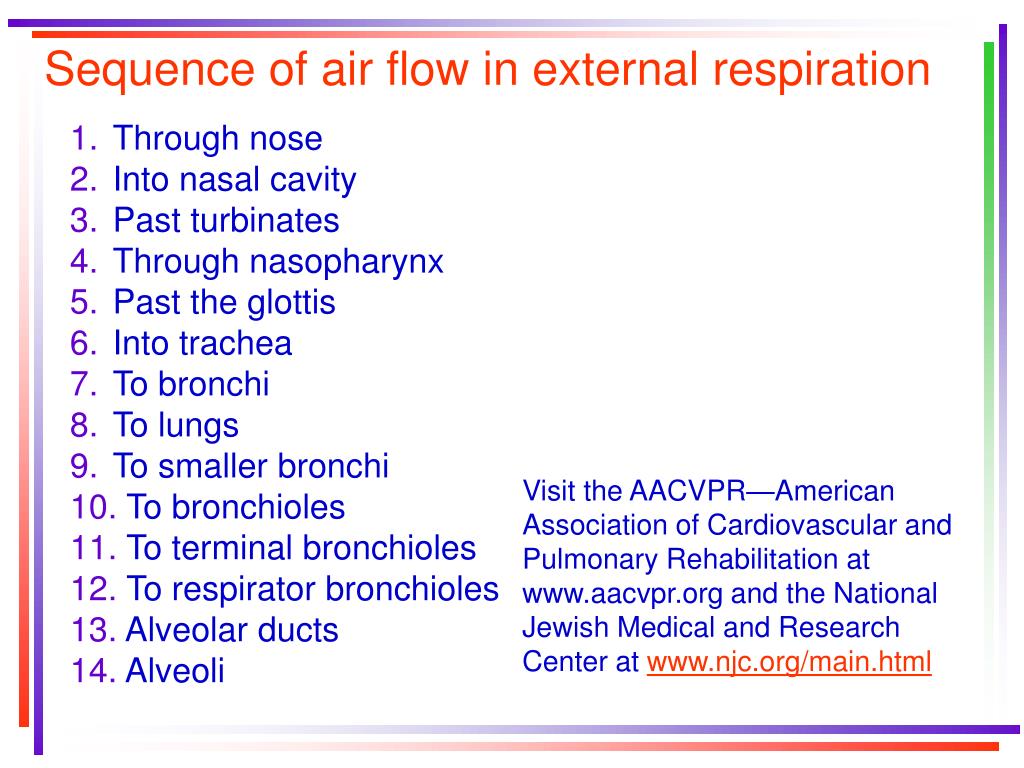 Sequence of air flow in external respiration

1. Through nose
2. Into nasal cavity
3. Past turbinates
4. Through nasopharynx
5. Past the glottis
6. Into trachea
7. To bronchi
8. To lungs
9. To smaller bronchi
10. To bronchioles
11. To terminal bronchioles
12. To respirator bronchioles
13. Alveolar ducts
14. Alveoli

Visit the AACVPR—American Association of Cardiovascular and Pulmonary Rehabilitation at www.aacvpr.org and the National Jewish Medical and Research Center at www.njc.org/main.html